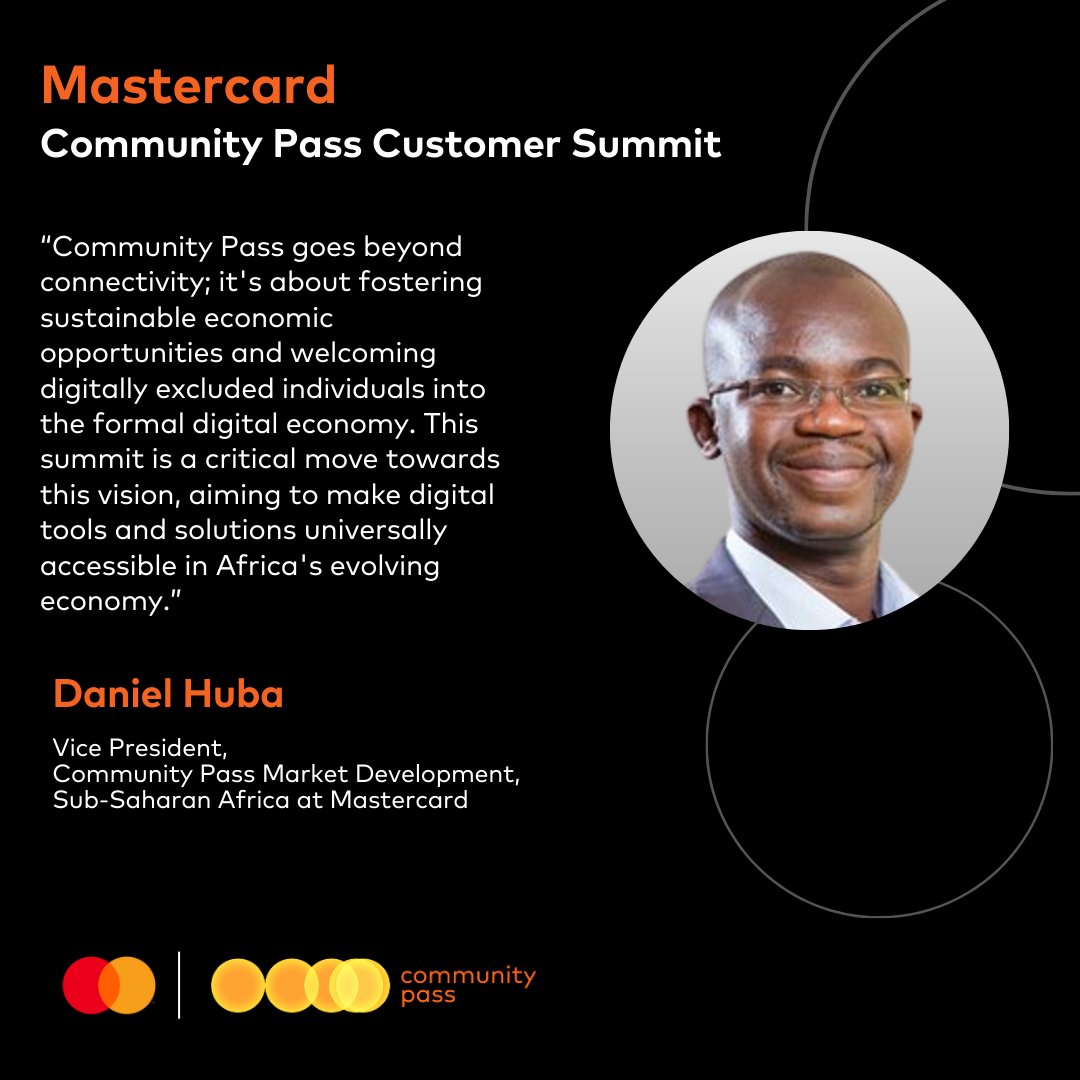 Mastercard
Community Pass Customer Summit

“Community Pass goes beyond connectivity; it's about fostering sustainable economic opportunities and welcoming digitally excluded individuals into the formal digital economy. This summit is a critical move towards this vision, aiming to make digital tools and solutions universally accessible in Africa's evolving economy.”

Daniel Huba

Vice President,
Community Pass Market Development,
Sub-Saharan Africa at Mastercard

community pass